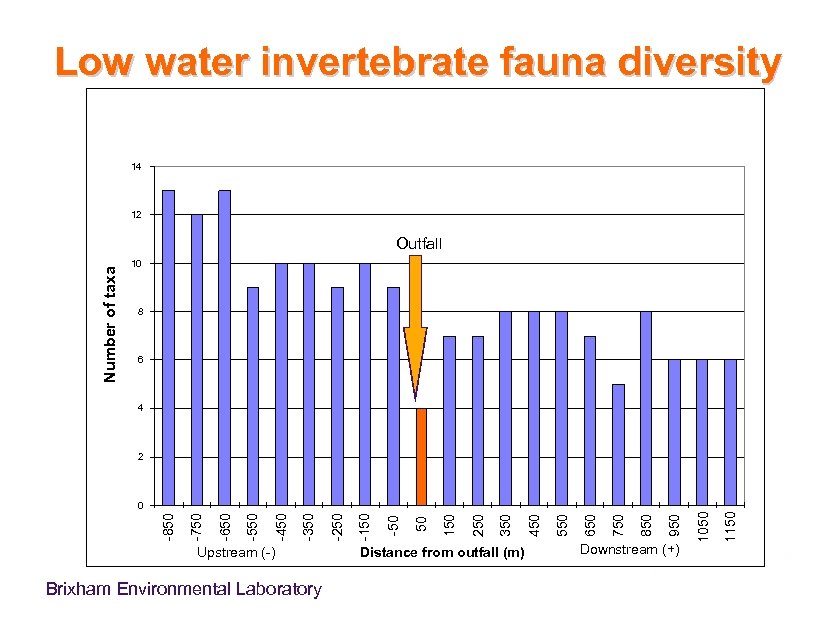 Low water invertebrate fauna diversity

14
12
10
8
6
4
2
0

Number of taxa

Outfall

-850 -750 -650 -550 -450 -350 -250 -150 -50 50 150 250 350 450 550 650 750 850 950 1050 1150

Upstream (-)
Distance from outfall (m)
Downstream (+)

Brixham Environmental Laboratory